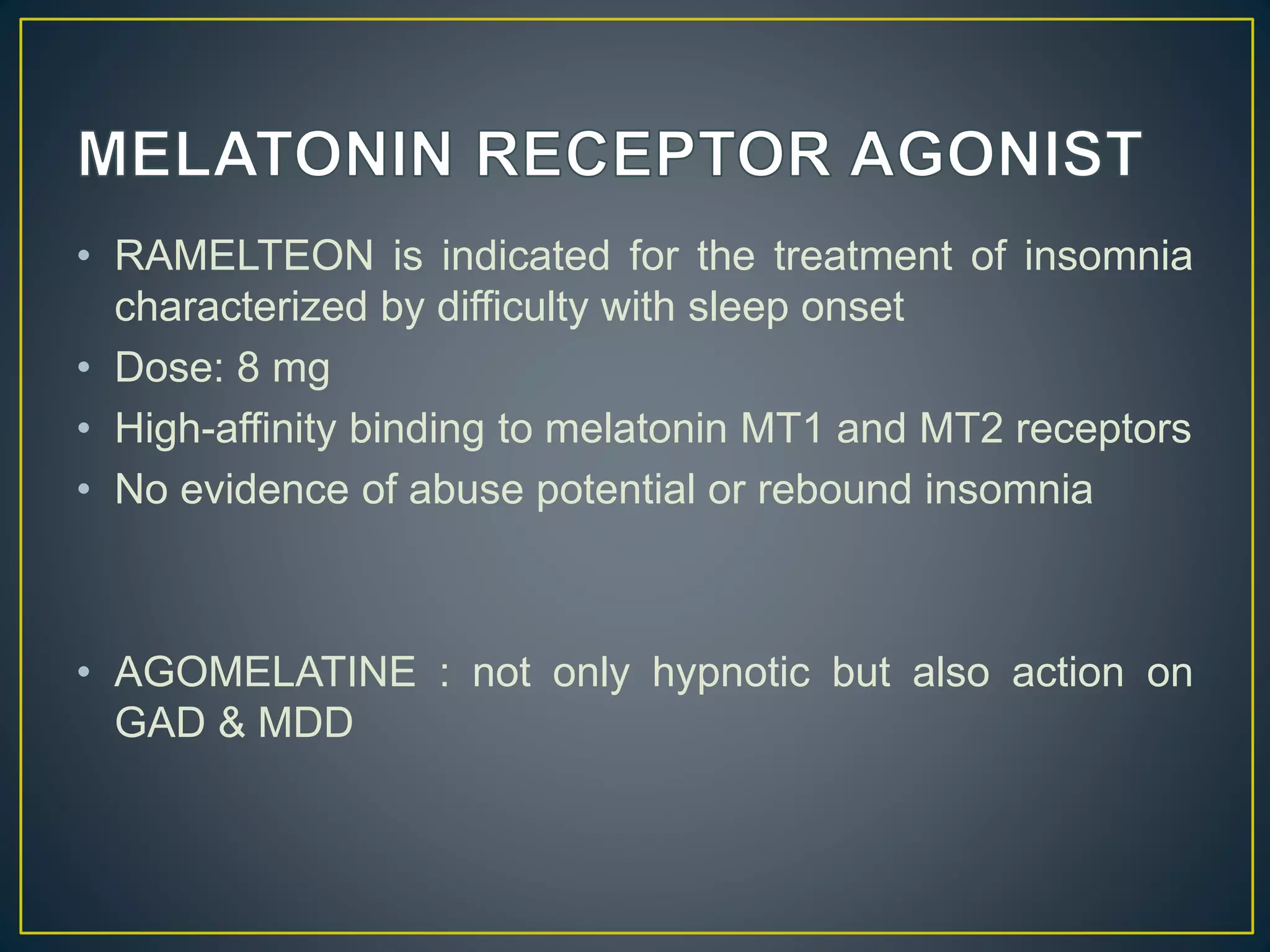 MELATONIN RECEPTOR AGONIST

• RAMELTEON is indicated for the treatment of insomnia characterized by difficulty with sleep onset
• Dose: 8 mg
• High-affinity binding to melatonin MT1 and MT2 receptors
• No evidence of abuse potential or rebound insomnia

• AGOMELATINE : not only hypnotic but also action on GAD & MDD